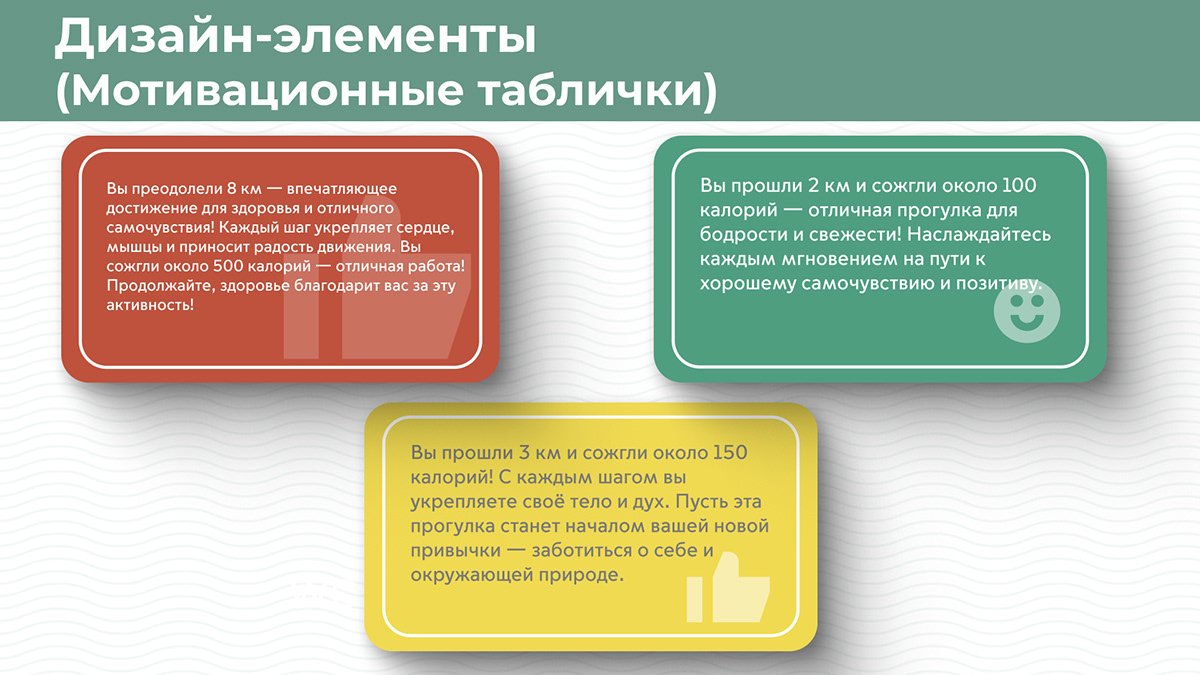 Дизайн-элементы (Мотивационные таблички)

Вы преодолели 8 км — впечатляющее достижение для здоровья и отличного самочувствия! Каждый шаг укрепляет сердце, мышцы и приносит радость движения. Вы сожгли около 500 калорий — отличная работа! Продолжайте, здоровье благодарит вас за эту активность!

Вы прошли 2 км и сожгли около 100 калорий — отличная прогулка для бодрости и свежести! Наслаждайтесь каждым мгновением на пути к хорошему самочувствию и позитиву.

Вы прошли 3 км и сожгли около 150 калорий! С каждым шагом вы укрепляете своё тело и дух. Пусть эта прогулка станет началом вашей новой привычки — заботиться о себе и окружающей природе.